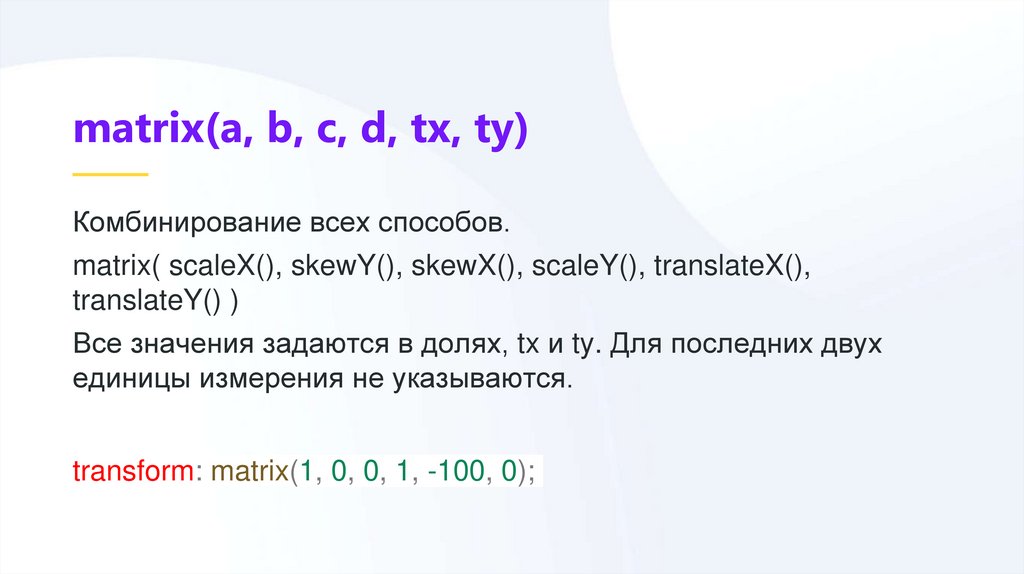 matrix(a, b, c, d, tx, ty)

Комбинирование всех способов.

matrix( scaleX(), skewY(), skewX(), scaleY(), translateX(), translateY() )

Все значения задаются в долях, tx и ty. Для последних двух единицы измерения не указываются.

transform: matrix(1, 0, 0, 1, -100, 0);